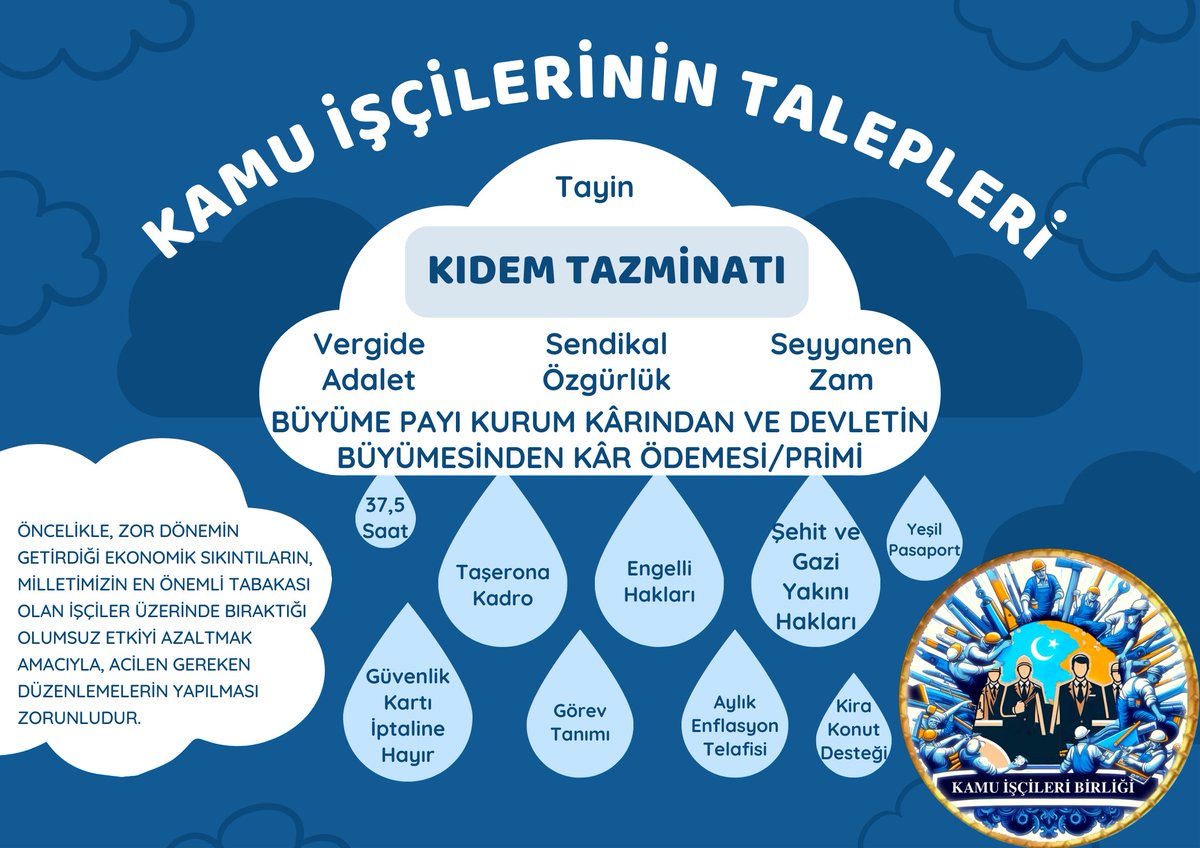 KAMU İŞÇİLERİNİN TALEPLERİ

Tayin

KIDEM TAZMİNATI

Vergide Adalet

Sendikal Özgürlük

Seyyanen Zam

BÜYÜME PAYI KURUM KÂRINDAN VE DEVLETİN BÜYÜMESİNDEN KÂR ÖDEMESİ/PRİMİ

ÖNCELİKLE, ZOR DÖNEMİN GETİRDİĞİ EKONOMİK SIKINTILARIN, MİLLETİMİZİN EN ÖNEMLİ TABAKASI OLAN İŞÇİLER ÜZERİNDE BIRAKTIĞI OLUMSUZ ETKİYİ AZALTMAK AMACIYLA, ACİLEN GEREKEN DÜZENLEMELERİN YAPILMASI ZORUNLUDUR.

37,5 Saat

Taşerona Kadro

Engelli Hakları

Şehit ve Gazi Yakını Hakları

Yeşil Pasaport

Güvenlik Kartı İptaline Hayır

Görev Tanımı

Aylık Enflasyon Telafisi

Kira Konut Desteği

KAMU İŞÇİLERİ BİRLİĞİ